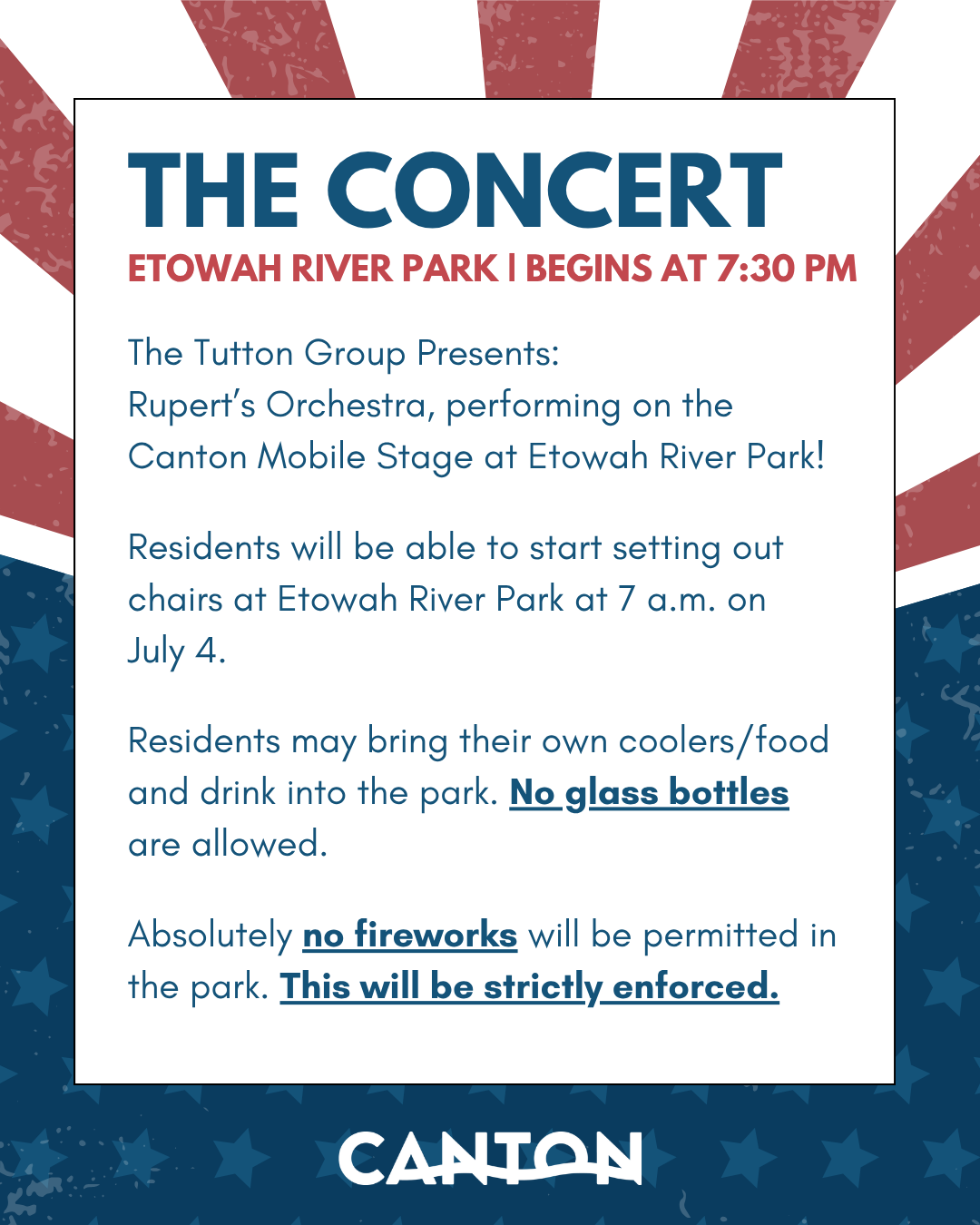 THE CONCERT
ETOWAH RIVER PARK | BEGINS AT 7:30 PM

The Tutton Group Presents:
Rupert's Orchestra, performing on the Canton Mobile Stage at Etowah River Park!

Residents will be able to start setting out chairs at Etowah River Park at 7 a.m. on July 4.

Residents may bring their own coolers/food and drink into the park. No glass bottles are allowed.

Absolutely no fireworks will be permitted in the park. This will be strictly enforced.

CANTON